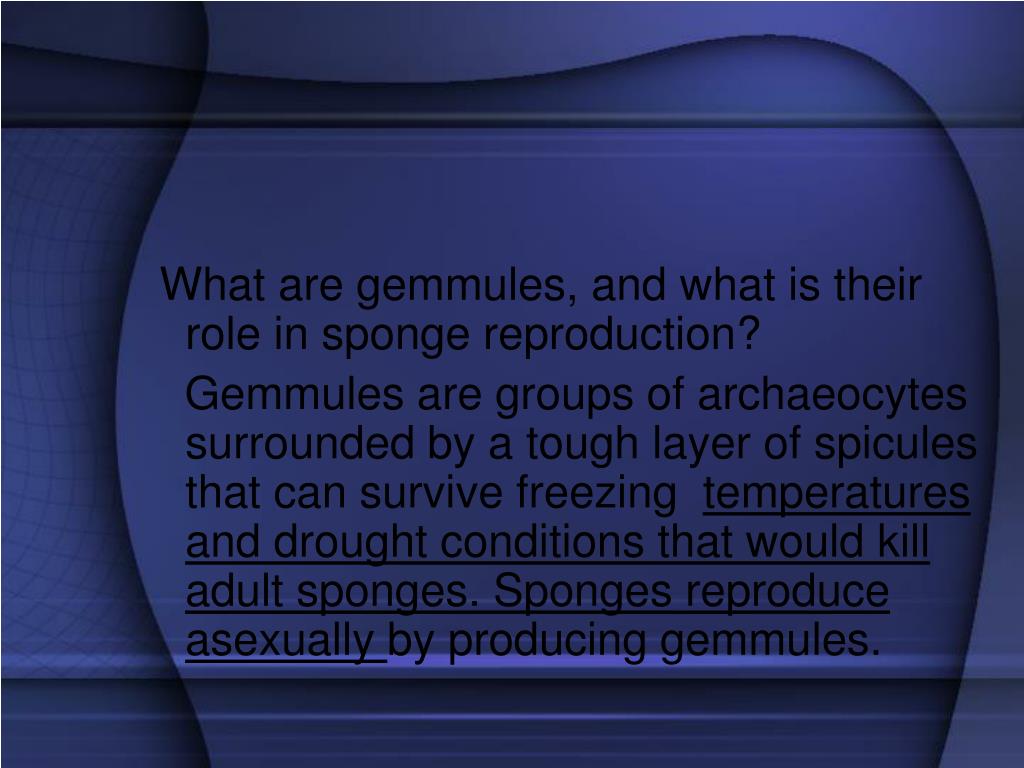 What are gemmules, and what is their role in sponge reproduction?

Gemmules are groups of archaeocytes surrounded by a tough layer of spicules that can survive freezing temperatures and drought conditions that would kill adult sponges. Sponges reproduce asexually by producing gemmules.